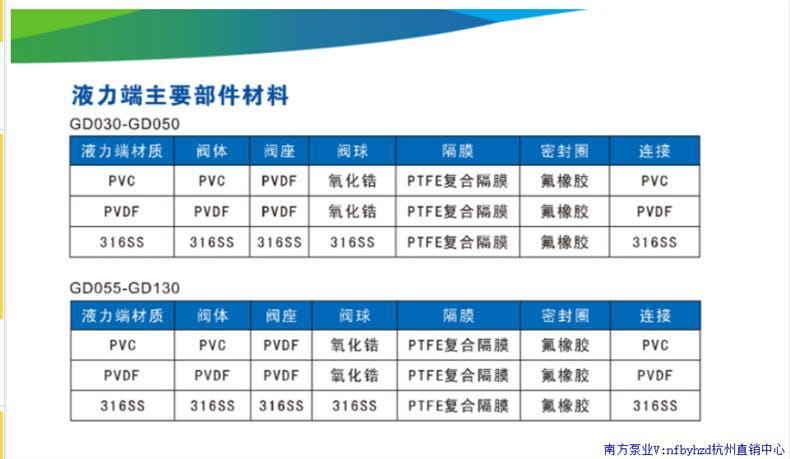 液力端主要部件材料

GD030-GD050

| 液力端材质 | 阀体 | 阀座 | 阀球 | 隔膜 | 密封圈 | 连接 |
|---|---|---|---|---|---|---|
| PVC | PVC | PVDF | 氧化锆 | PTFE复合隔膜 | 氟橡胶 | PVC |
| PVDF | PVDF | PVDF | 氧化锆 | PTFE复合隔膜 | 氟橡胶 | PVDF |
| 316SS | 316SS | 316SS | 316SS | PTFE复合隔膜 | 氟橡胶 | 316SS |

GD055-GD130

| 液力端材质 | 阀体 | 阀座 | 阀球 | 隔膜 | 密封圈 | 连接 |
|---|---|---|---|---|---|---|
| PVC | PVC | PVDF | 氧化锆 | PTFE复合隔膜 | 氟橡胶 | PVC |
| PVDF | PVDF | PVDF | 氧化锆 | PTFE复合隔膜 | 氟橡胶 | PVDF |
| 316SS | 316SS | 316SS | 316SS | PTFE复合隔膜 | 氟橡胶 | 316SS |

南方泵业V:nfbyhzd杭州直销中心